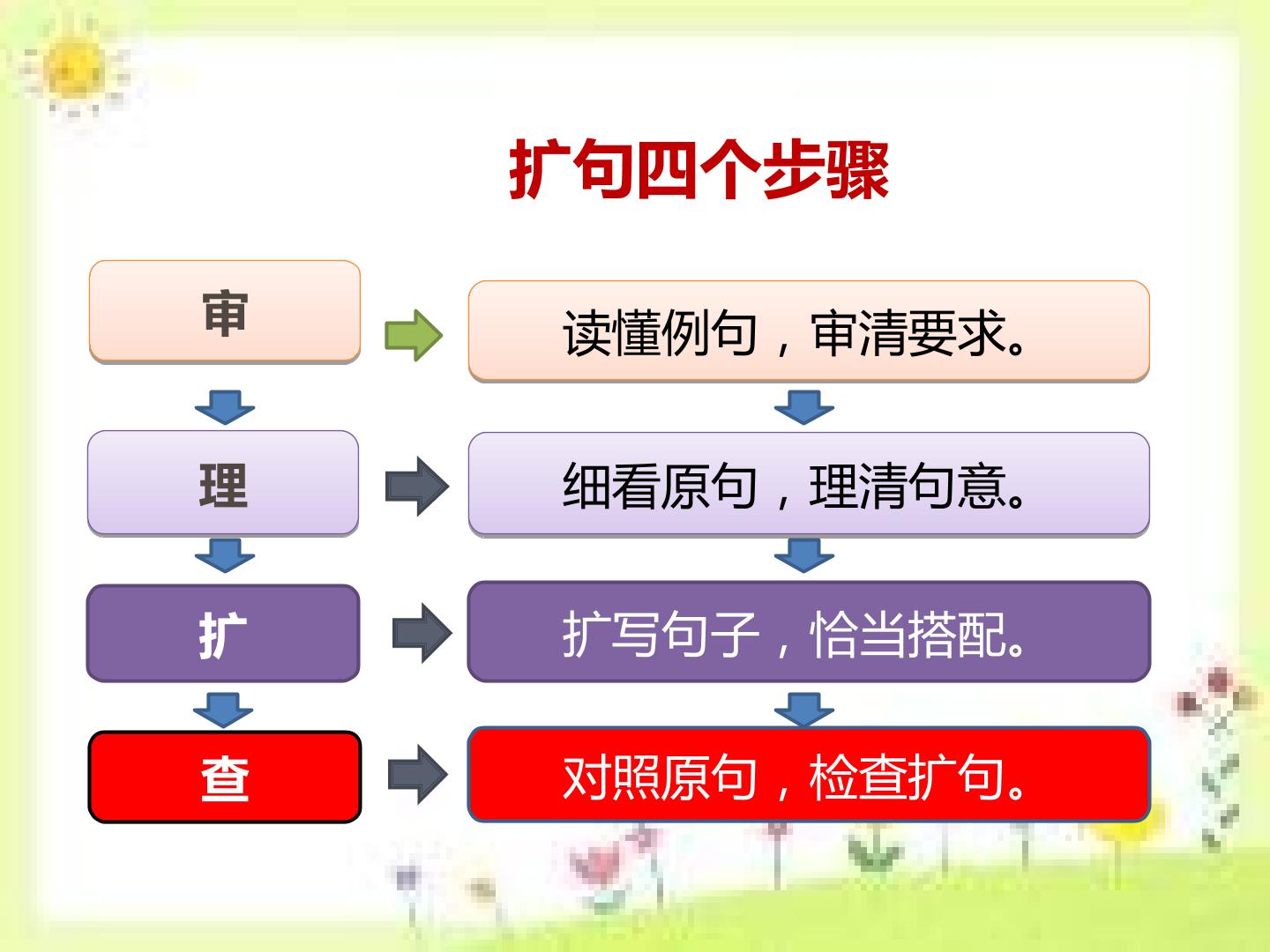 扩句四个步骤

审

读懂例句，审清要求。

理

细看原句，理清句意。

扩

扩写句子，恰当搭配。

查

对照原句，检查扩句。